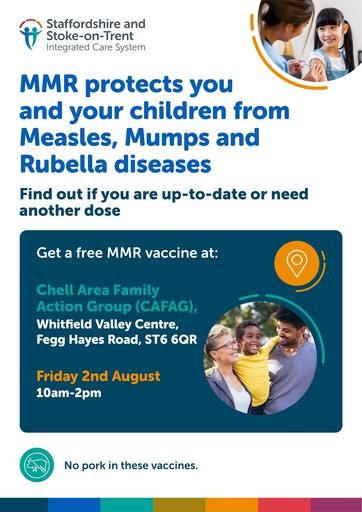 Staffordshire and Stoke-on-Trent
Integrated Care System

MMR protects you and your children from Measles, Mumps and Rubella diseases

Find out if you are up-to-date or need another dose

Get a free MMR vaccine at:

Chell Area Family Action Group (CAFAG),
Whitfield Valley Centre, Fegg Hayes Road, ST6 6QR

Friday 2nd August
10am-2pm

No pork in these vaccines.